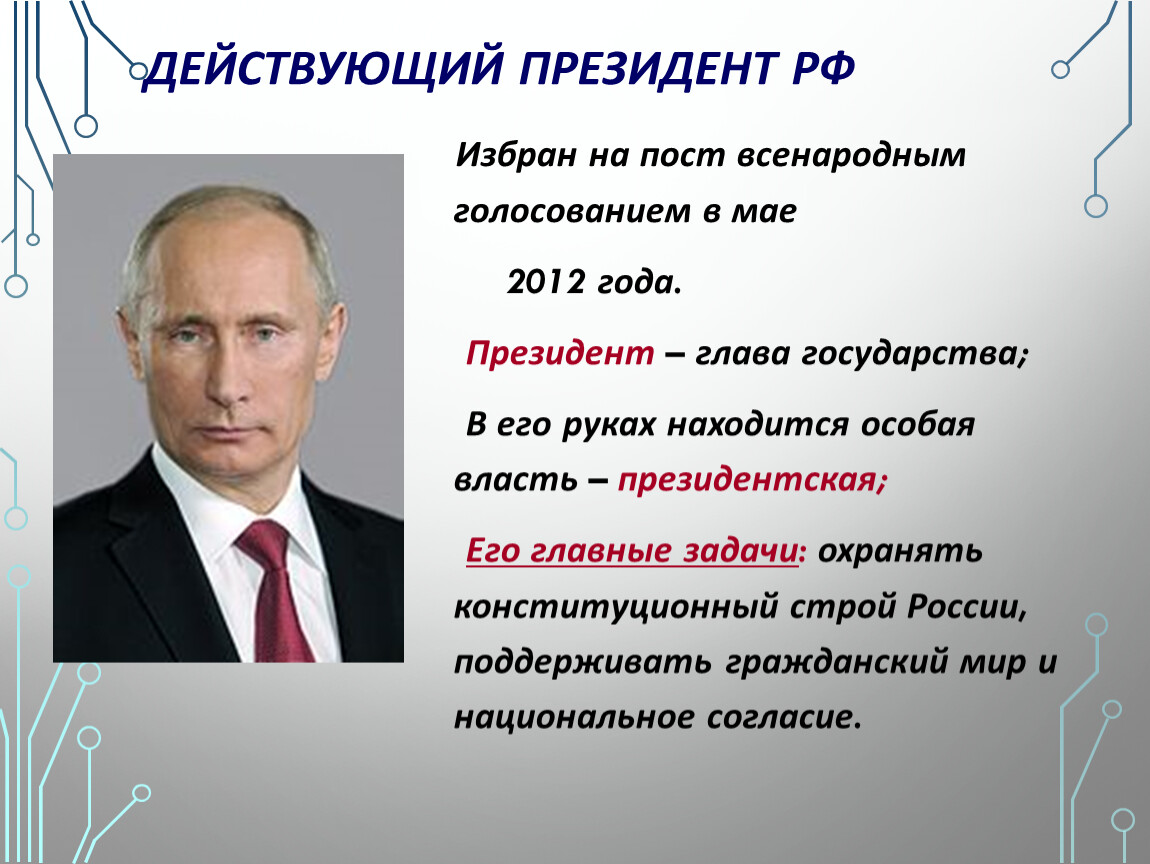 ДЕЙСТВУЮЩИЙ ПРЕЗИДЕНТ РФ

Избран на пост всенародным голосованием в мае 2012 года.

Президент – глава государства;

В его руках находится особая власть – президентская;

Его главные задачи: охранять конституционный строй России, поддерживать гражданский мир и национальное согласие.